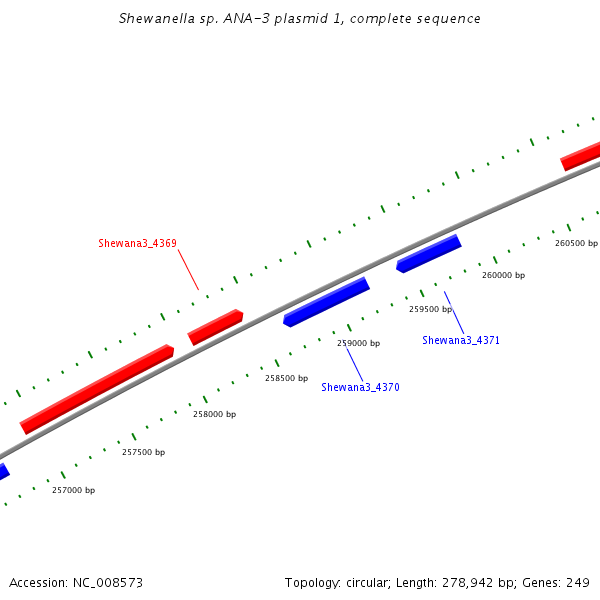 Shewanella sp. ANA-3 plasmid 1, complete sequence

Shewana3_4369

260500 bp

260000 bp

259500 bp

Shewana3_4371

259000 bp

258500 bp

Shewana3_4370

258000 bp

257500 bp

257000 bp

Accession: NC_008573

Topology: circular; Length: 278,942 bp; Genes: 249